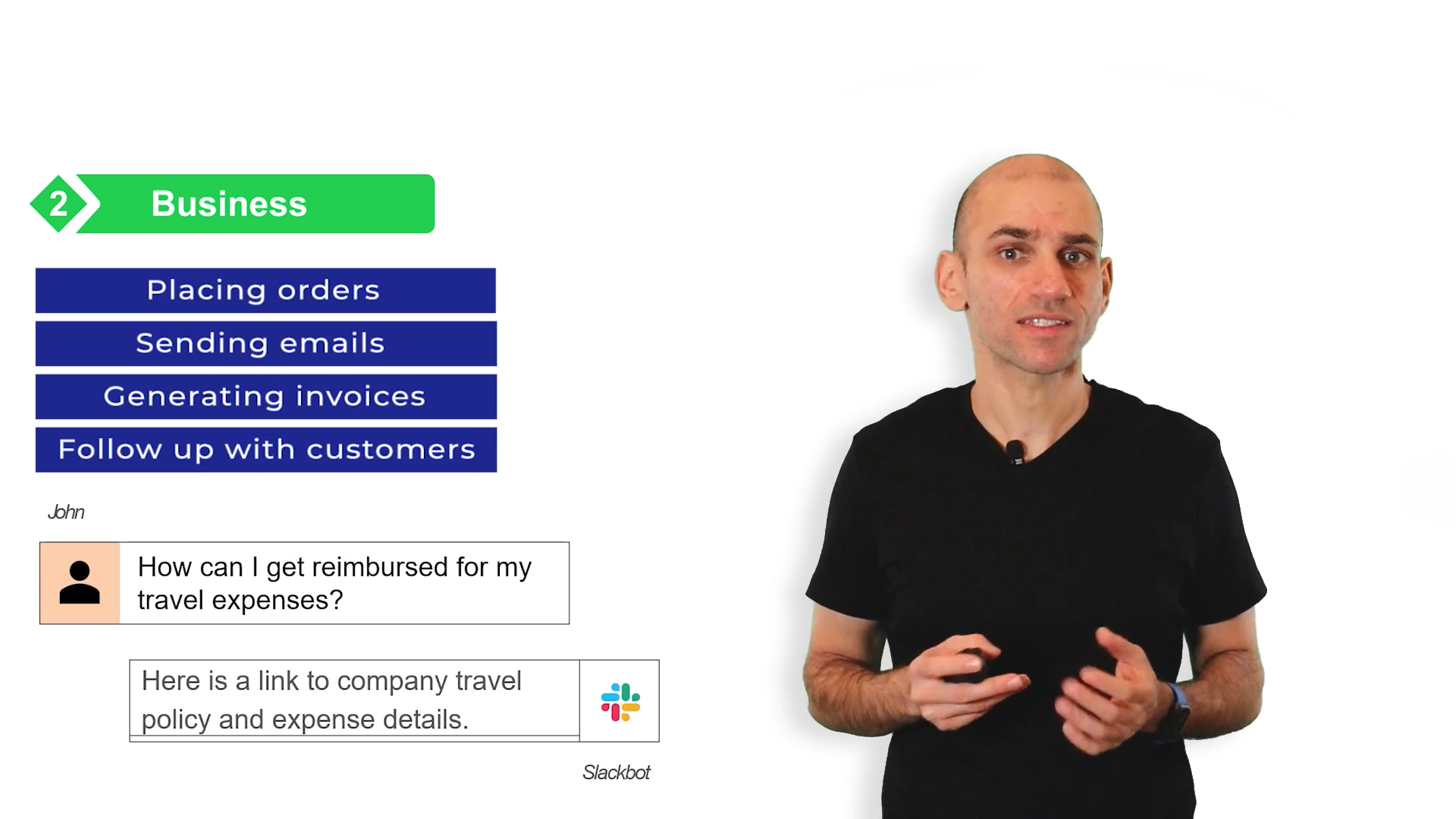 2 Business

Placing orders

Sending emails

Generating invoices

Follow up with customers

John

How can I get reimbursed for my travel expenses?

Here is a link to company travel policy and expense details.

Slackbot